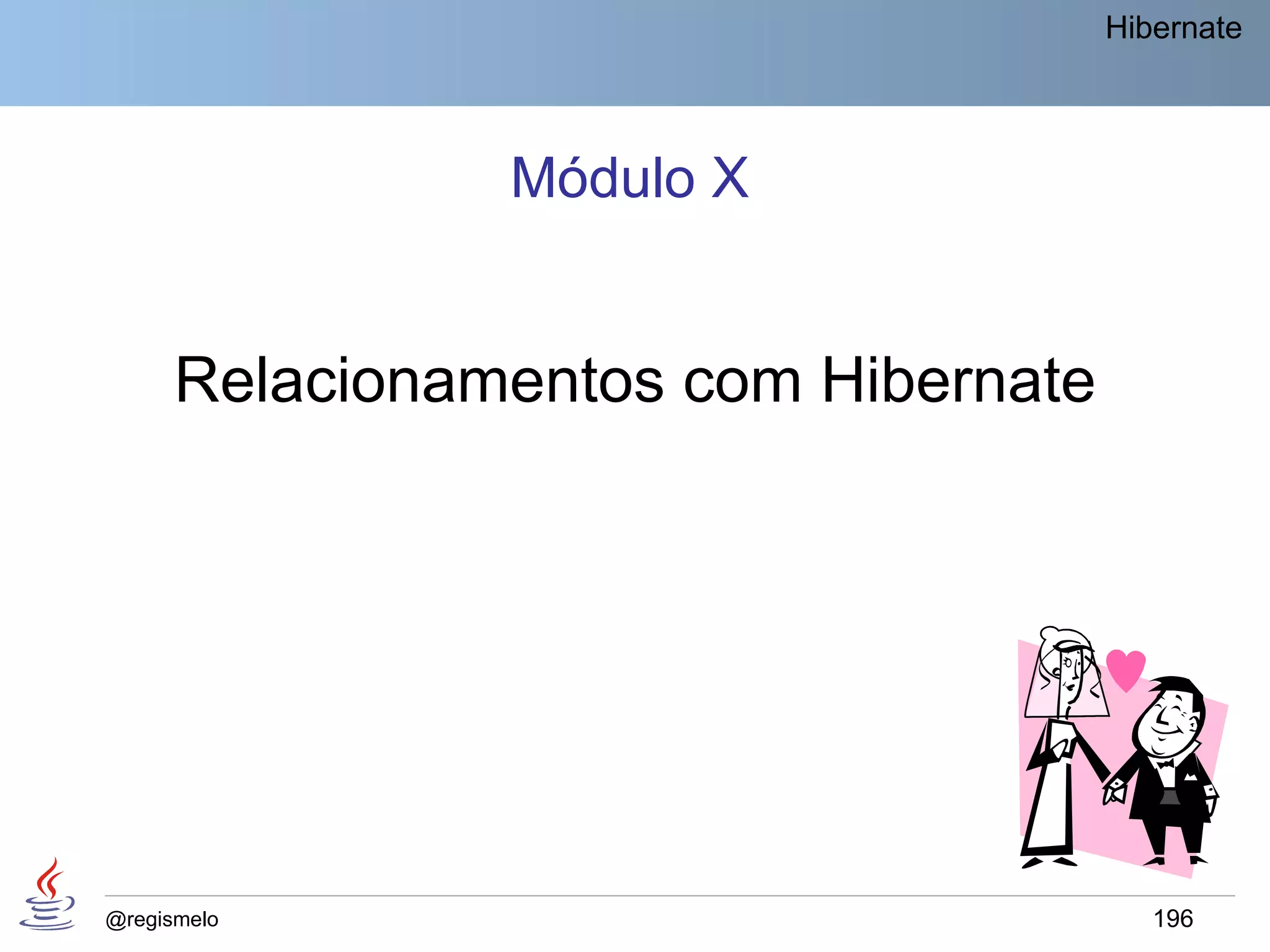 Hibernate

Módulo X

Relacionamentos com Hibernate

@regismelo

196